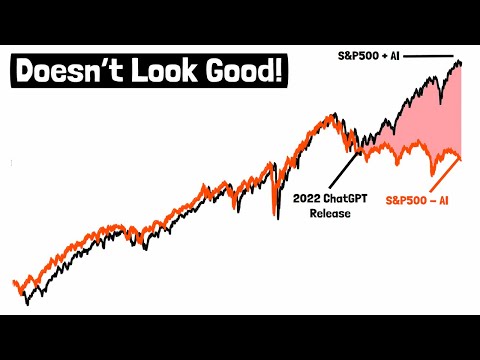 Doesn't Look Good!

S&P500 + AI

2022 ChatGPT Release

S&P500 – AI